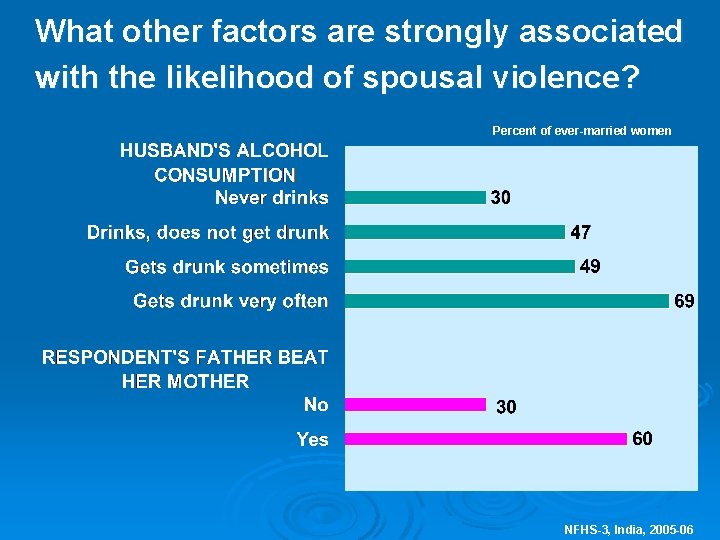 What other factors are strongly associated with the likelihood of spousal violence?

Percent of ever-married women

HUSBAND'S ALCOHOL CONSUMPTION

Never drinks 30

Drinks, does not get drunk 47

Gets drunk sometimes 49

Gets drunk very often 69

RESPONDENT'S FATHER BEAT HER MOTHER

No 30

Yes 60

NFHS-3, India, 2005-06